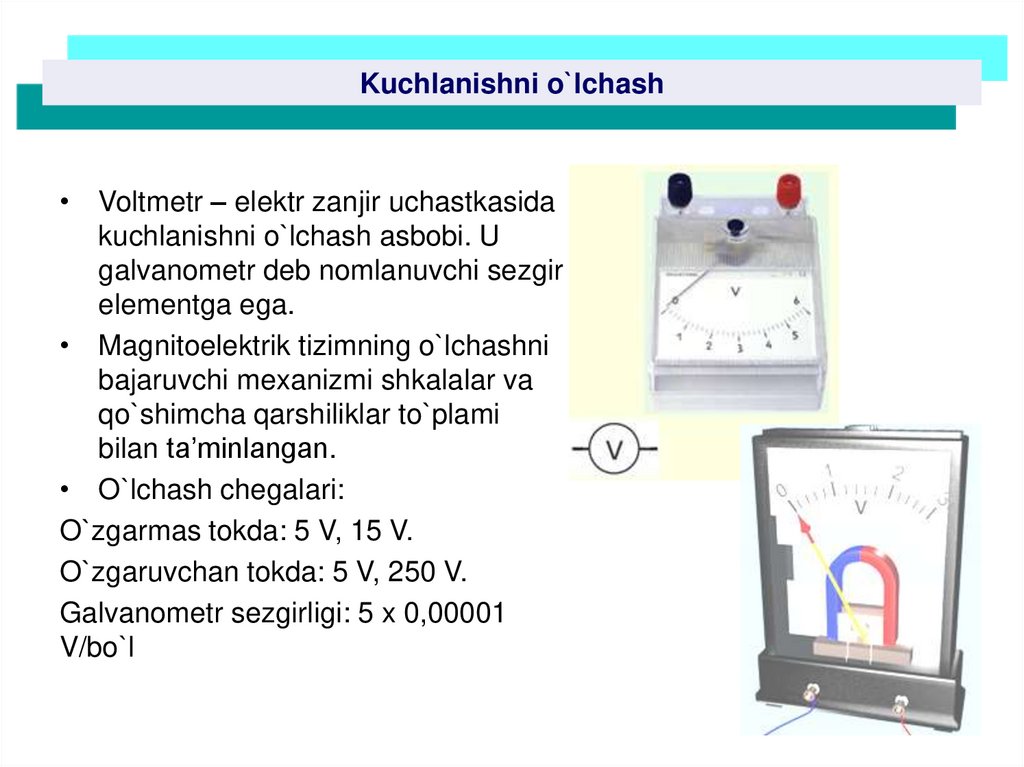 Kuchlanishni o`lchash

• Voltmetr – elektr zanjir uchastkasida kuchlanishni o`lchash asbobi. U galvanometr deb nomlanuvchi sezgir elementga ega.
• Magnitoelektrik tizimning o`lchashni bajaruvchi mexanizmi shkalalar va qo`shimcha qarshiliklar to`plami bilan ta’minlangan.
• O`lchash chegalari:

O`zgarmas tokda: 5 V, 15 V.

O`zgaruvchan tokda: 5 V, 250 V.

Galvanometr sezgirligi: 5 x 0,00001 V/bo`l

V
0 1 2 3 4 5 6

V

0 1 2 3
V